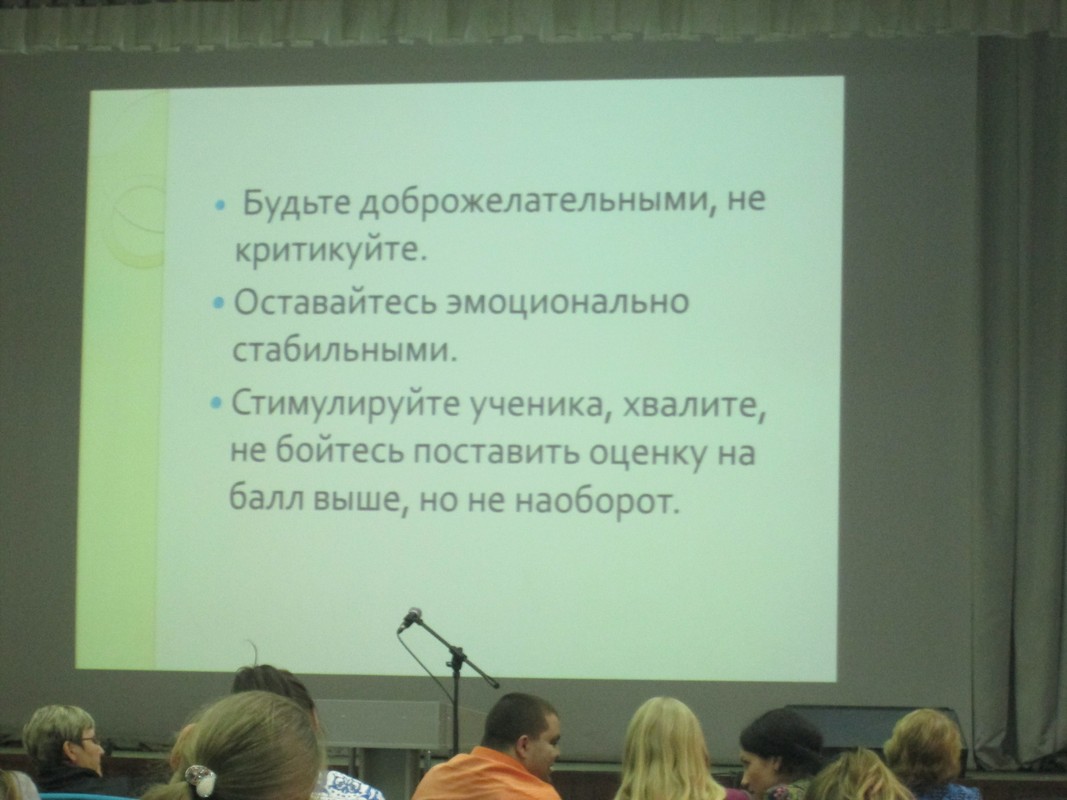 • Будьте доброжелательными, не критикуйте.

• Оставайтесь эмоционально стабильными.

• Стимулируйте ученика, хвалите, не бойтесь поставить оценку на балл выше, но не наоборот.